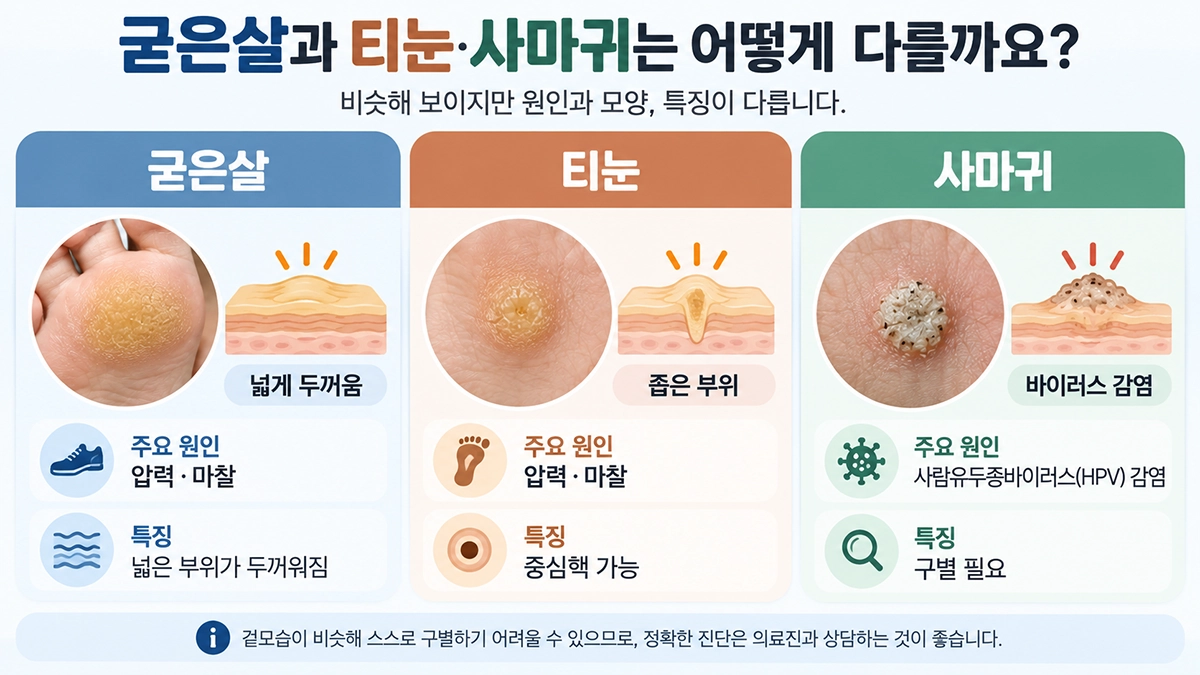 굳은살과 티눈·사마귀는 어떻게 다를까요?

비슷해 보이지만 원인과 모양, 특징이 다릅니다.

굳은살

넓게 두꺼움

주요 원인
압력 · 마찰

특징
넓은 부위가 두꺼워짐

티눈

좁은 부위

주요 원인
압력 · 마찰

특징
중심핵 가능

사마귀

바이러스 감염

주요 원인
사람유두종바이러스(HPV) 감염

특징
구별 필요

겉모습이 비슷해 스스로 구별하기 어려울 수 있으므로, 정확한 진단은 의료진과 상담하는 것이 좋습니다.